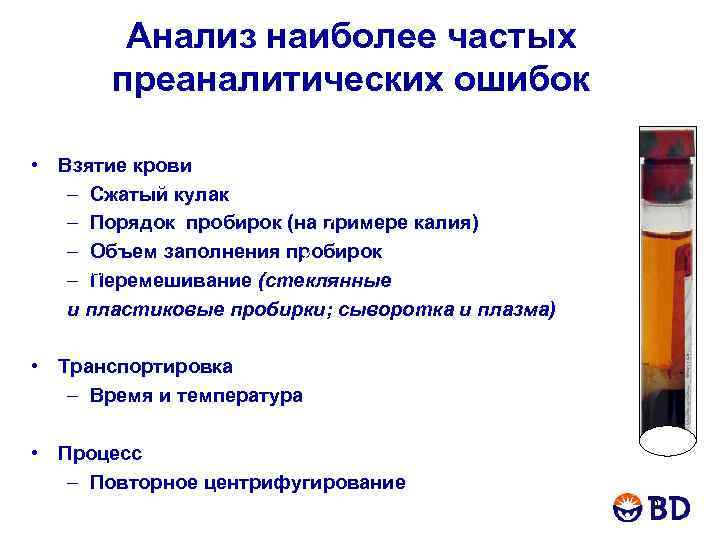 Анализ наиболее частых преаналитических ошибок

• Взятие крови
– Сжатый кулак
– Порядок пробирок (на примере калия)
– Объем заполнения пробирок
– Перемешивание (стеклянные и пластиковые пробирки; сыворотка и плазма)

• Транспортировка
– Время и температура

• Процесс
– Повторное центрифугирование

BD